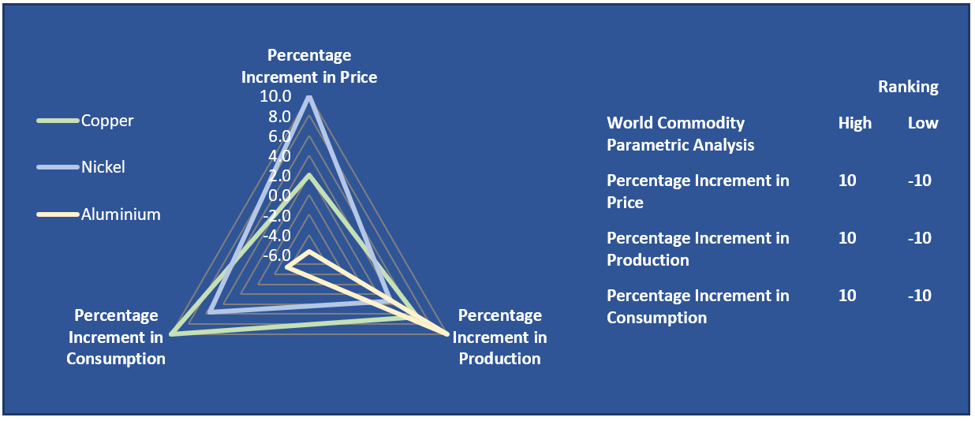 Copper

Nickel

Aluminium

Percentage Increment in Price

10.0
8.0
6.0
4.0
2.0
0.0
-2.0
-4.0
-6.0

Percentage Increment in Consumption

Percentage Increment in Production

| | Ranking | |
|---|---|---|
| World Commodity Parametric Analysis | High | Low |
| Percentage Increment in Price | 10 | -10 |
| Percentage Increment in Production | 10 | -10 |
| Percentage Increment in Consumption | 10 | -10 |